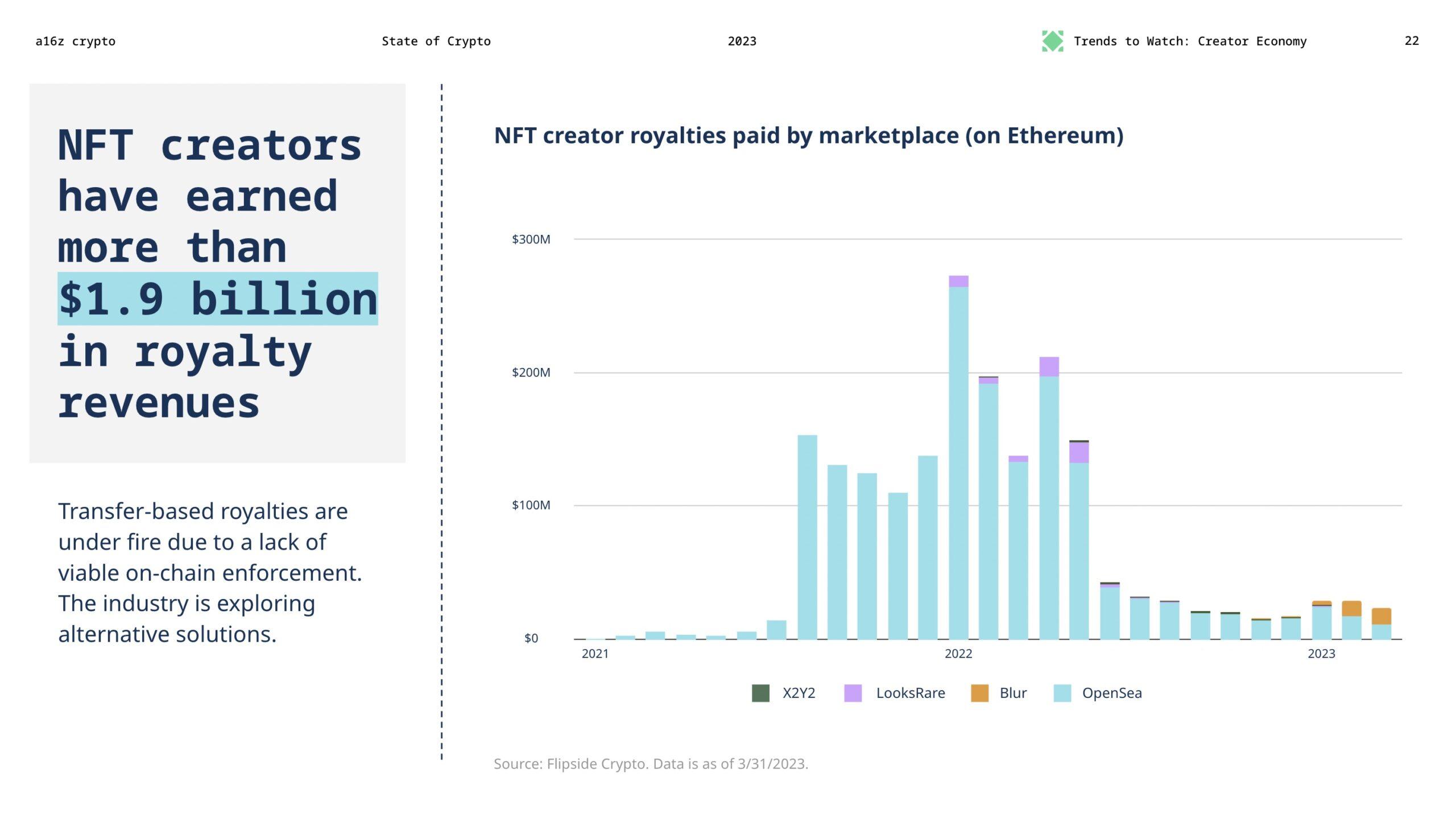 a16z crypto State of Crypto 2023 Trends to Watch: Creator Economy 22

NFT creators have earned more than $1.9 billion in royalty revenues

Transfer-based royalties are under fire due to a lack of viable on-chain enforcement. The industry is exploring alternative solutions.

NFT creator royalties paid by marketplace (on Ethereum)

$300M
$200M
$100M
$0

2021
2022
2023

X2Y2 LooksRare Blur OpenSea

Source: Flipside Crypto. Data is as of 3/31/2023.